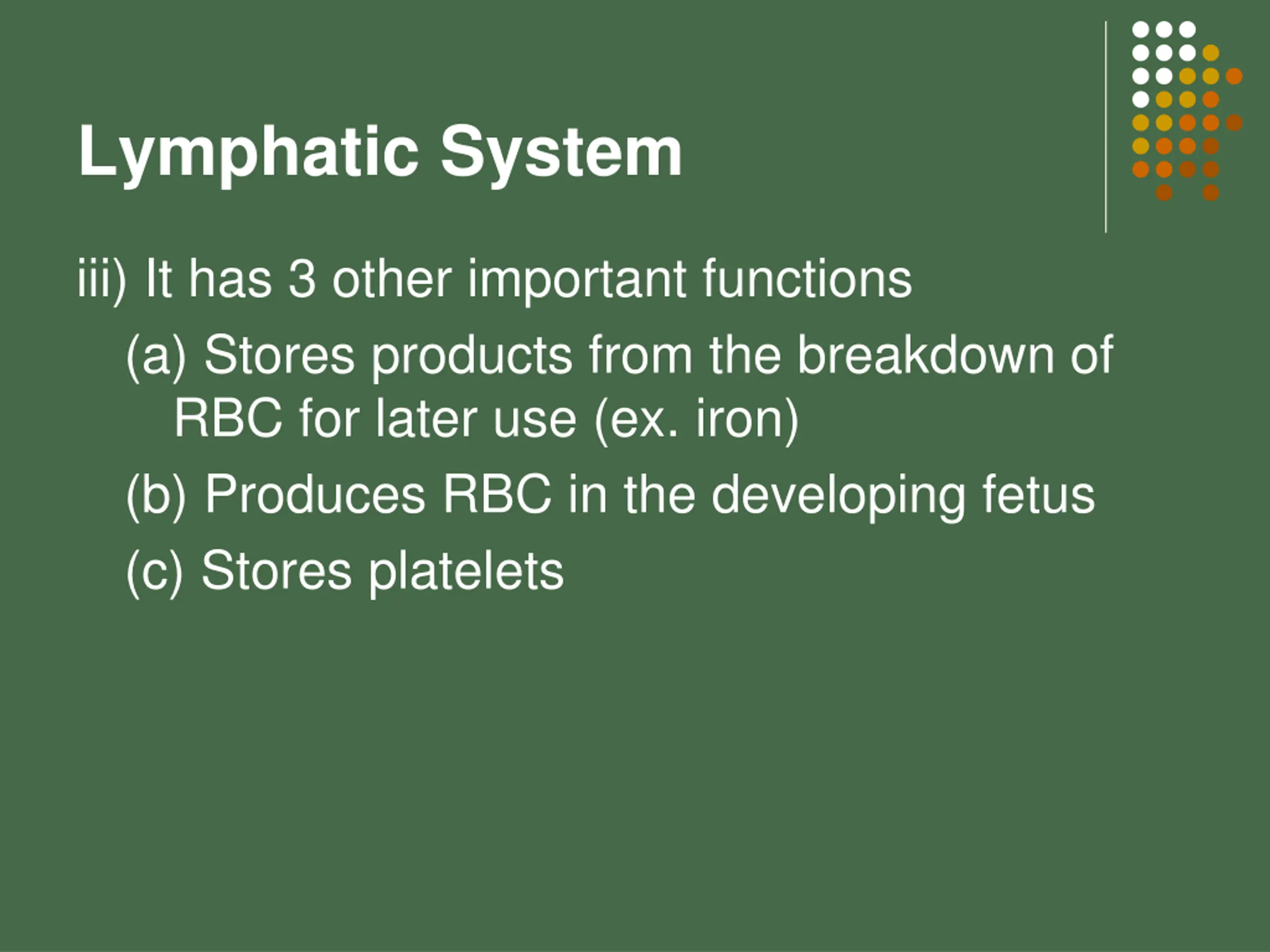 Lymphatic System

iii) It has 3 other important functions

(a) Stores products from the breakdown of RBC for later use (ex. iron)

(b) Produces RBC in the developing fetus

(c) Stores platelets